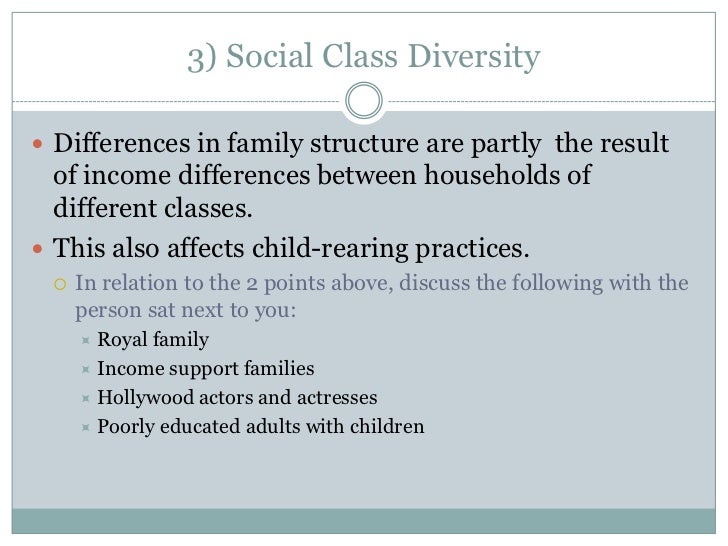 3) Social Class Diversity

Differences in family structure are partly the result of income differences between households of different classes.

This also affects child-rearing practices.

In relation to the 2 points above, discuss the following with the person sat next to you:

Royal family

Income support families

Hollywood actors and actresses

Poorly educated adults with children